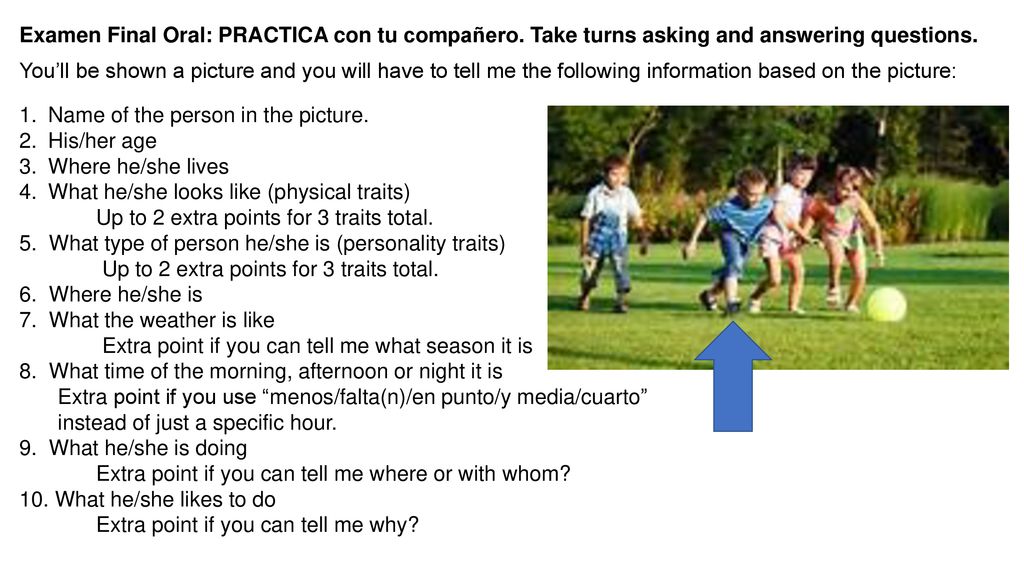 Examen Final Oral: PRACTICA con tu compañero. Take turns asking and answering questions.

You'll be shown a picture and you will have to tell me the following information based on the picture:

1. Name of the person in the picture.
2. His/her age
3. Where he/she lives
4. What he/she looks like (physical traits)
Up to 2 extra points for 3 traits total.
5. What type of person he/she is (personality traits)
Up to 2 extra points for 3 traits total.
6. Where he/she is
7. What the weather is like
Extra point if you can tell me what season it is
8. What time of the morning, afternoon or night it is
Extra point if you use "menos/falta(n)/en punto/y media/cuarto" instead of just a specific hour.
9. What he/she is doing
Extra point if you can tell me where or with whom?
10. What he/she likes to do
Extra point if you can tell me why?